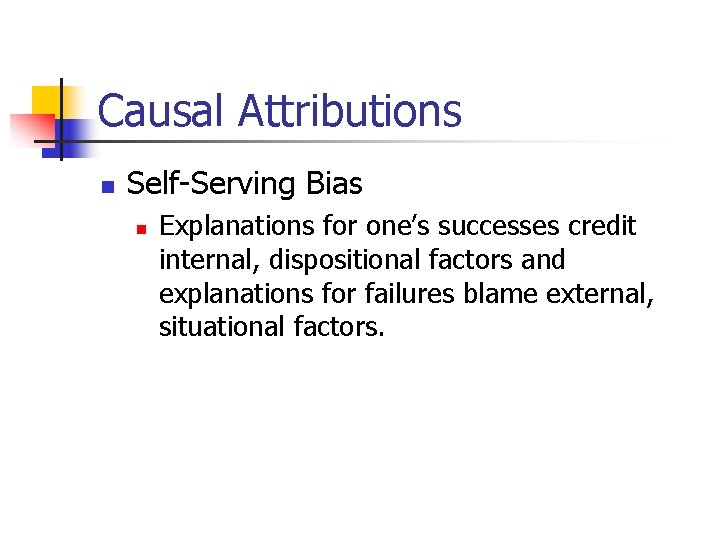 Causal Attributions

Self-Serving Bias

Explanations for one’s successes credit internal, dispositional factors and explanations for failures blame external, situational factors.